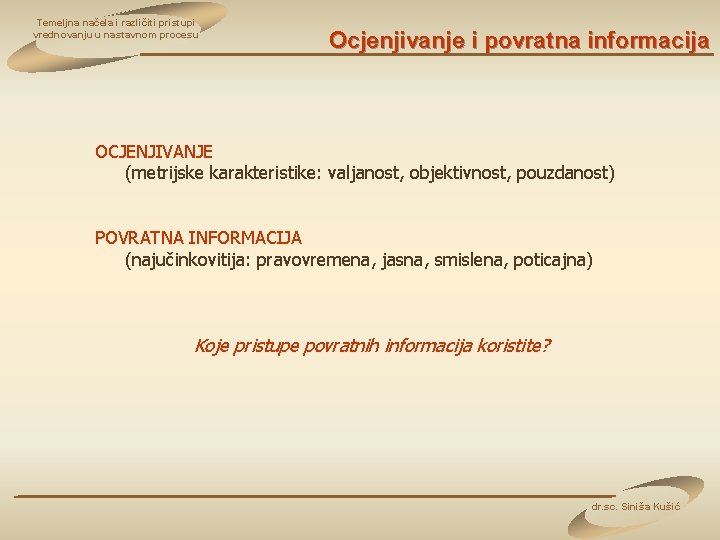 Temeljna načela i različiti pristupi vrednovanju u nastavnom procesu

Ocjenjivanje i povratna informacija

OCJENJIVANJE
(metrijske karakteristike: valjanost, objektivnost, pouzdanost)

POVRATNA INFORMACIJA
(najučinkovitija: pravovremena, jasna, smislena, poticajna)

Koje pristupe povratnih informacija koristite?

dr.sc. Siniša Kušić